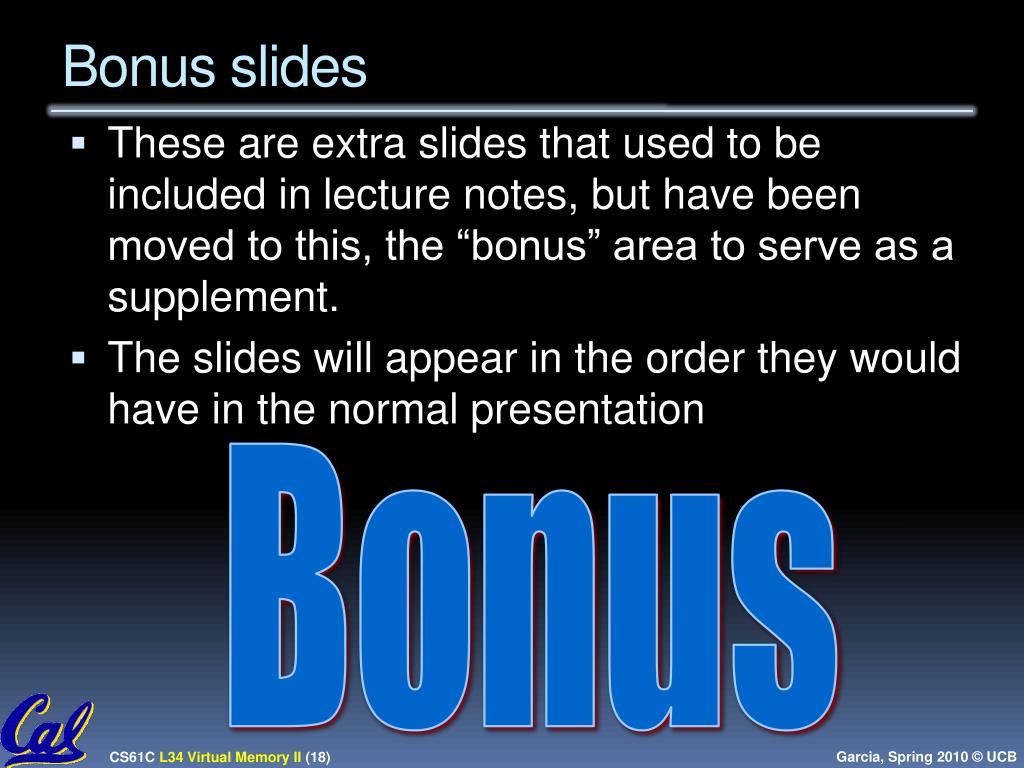 Bonus slides

▪ These are extra slides that used to be included in lecture notes, but have been moved to this, the “bonus” area to serve as a supplement.

▪ The slides will appear in the order they would have in the normal presentation

Bonus

Cal

CS61C L34 Virtual Memory II (18)

Garcia, Spring 2010 © UCB